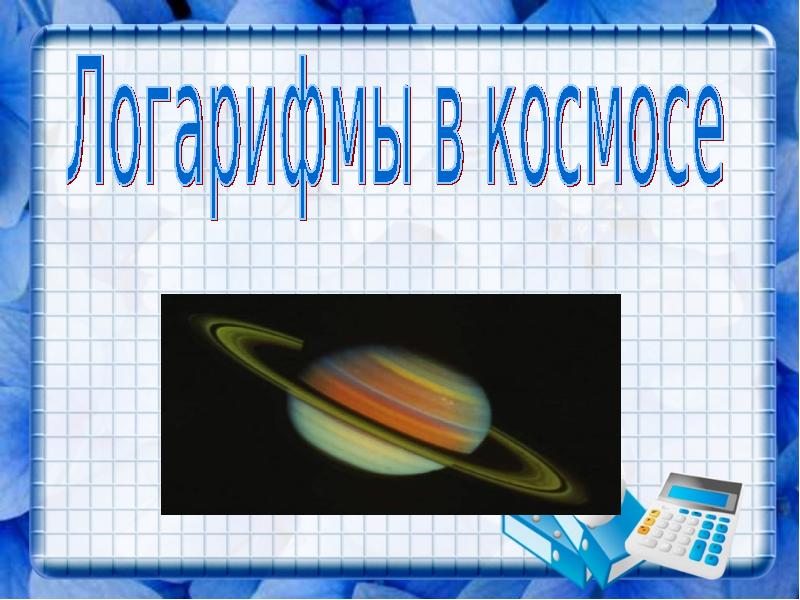 Логарифмы в космосе